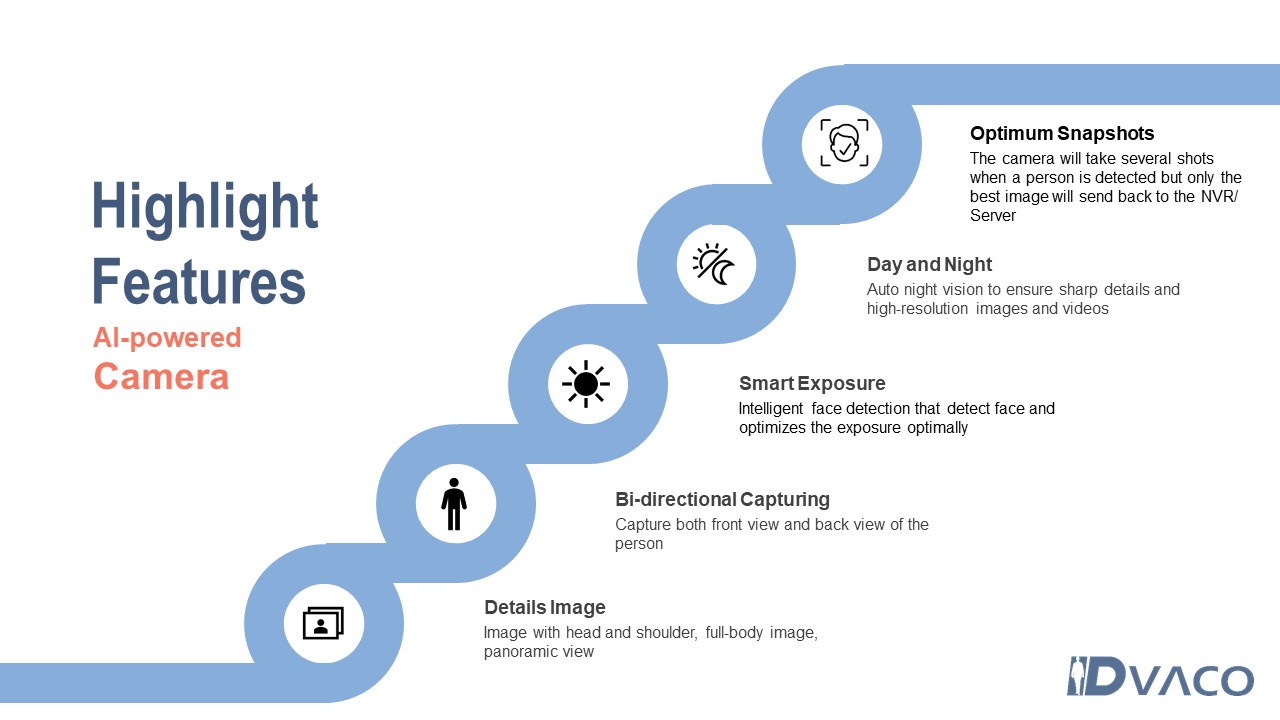 Highlight Features

AI-powered Camera

Optimum Snapshots
The camera will take several shots when a person is detected but only the best image will send back to the NVR/ Server

Day and Night
Auto night vision to ensure sharp details and high-resolution images and videos

Smart Exposure
Intelligent face detection that detect face and optimizes the exposure optimally

Bi-directional Capturing
Capture both front view and back view of the person

Details Image
Image with head and shoulder, full-body image, panoramic view

IDVACO